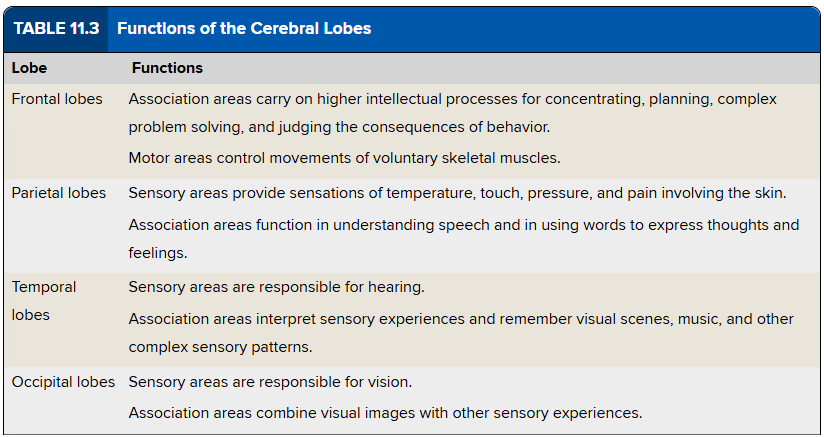 TABLE 11.3 Functions of the Cerebral Lobes

| Lobe | Functions |
|---|---|
| Frontal lobes | Association areas carry on higher intellectual processes for concentrating, planning, complex problem solving, and judging the consequences of behavior. Motor areas control movements of voluntary skeletal muscles. |
| Parietal lobes | Sensory areas provide sensations of temperature, touch, pressure, and pain involving the skin. Association areas function in understanding speech and in using words to express thoughts and feelings. |
| Temporal lobes | Sensory areas are responsible for hearing. Association areas interpret sensory experiences and remember visual scenes, music, and other complex sensory patterns. |
| Occipital lobes | Sensory areas are responsible for vision. Association areas combine visual images with other sensory experiences. |